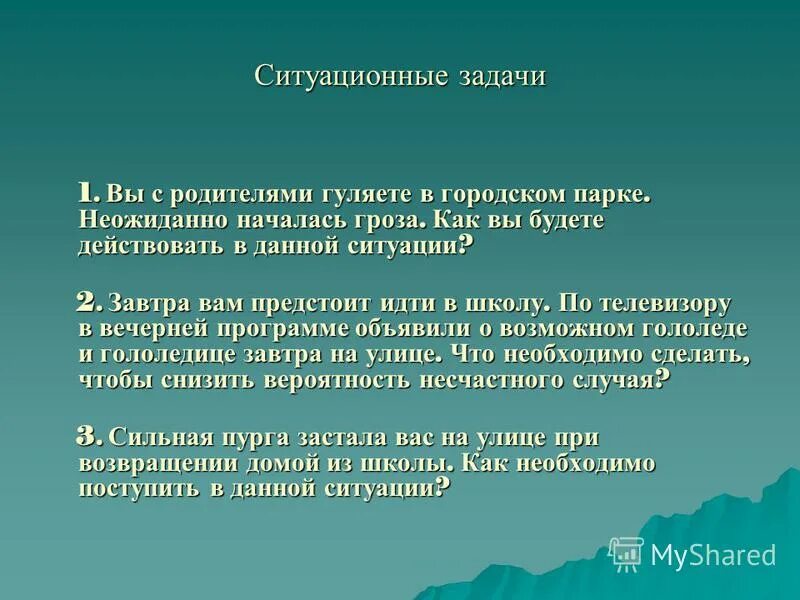 Ситуационные задачи

1. Вы с родителями гуляете в городском парке. Неожиданно началась гроза. Как вы будете действовать в данной ситуации?

2. Завтра вам предстоит идти в школу. По телевизору в вечерней программе объявили о возможном гололеде и гололедице завтра на улице. Что необходимо сделать, чтобы снизить вероятность несчастного случая?

3. Сильная пурга застала вас на улице при возвращении домой из школы. Как необходимо поступить в данной ситуации?

MyShared